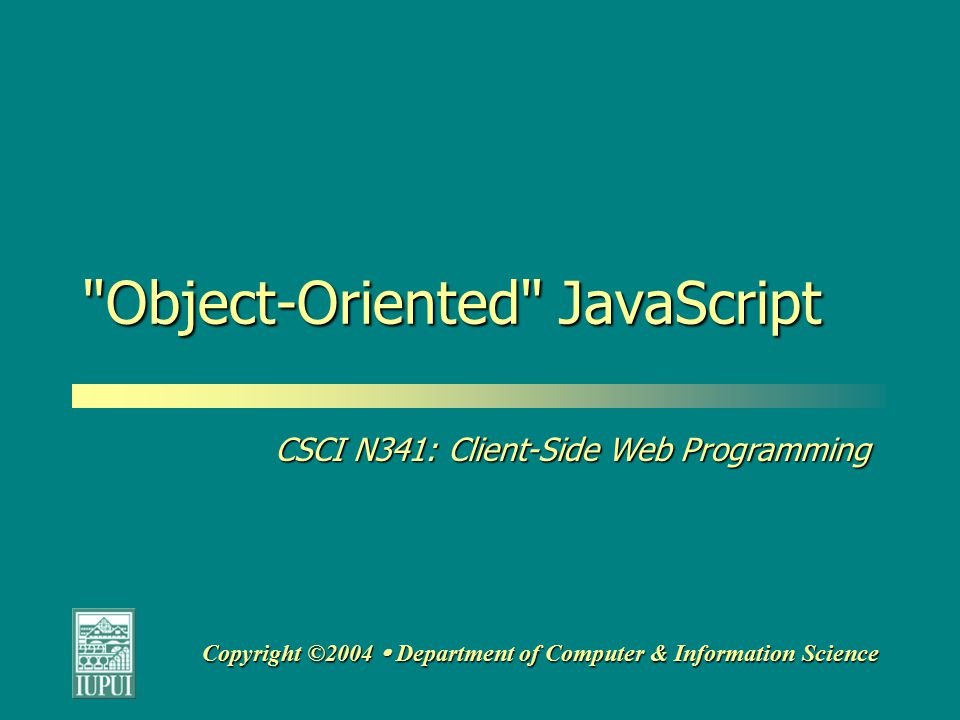 "Object-Oriented" JavaScript

CSCI N341: Client-Side Web Programming

IUPUI

Copyright ©2004 • Department of Computer & Information Science